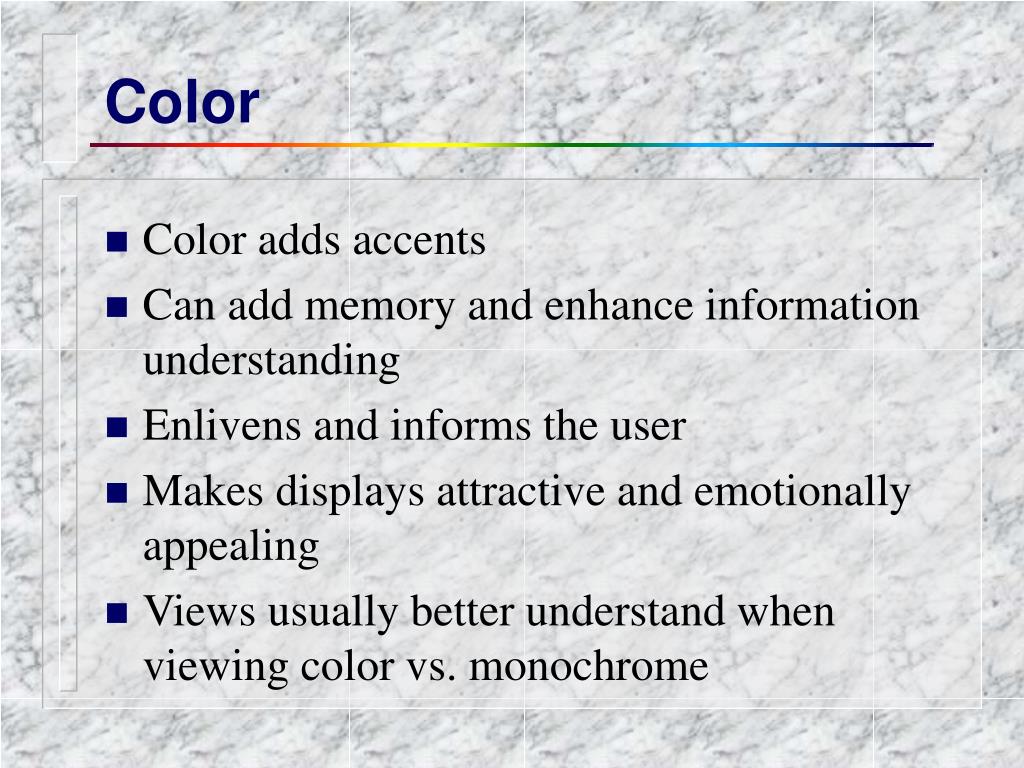 Color

- Color adds accents
- Can add memory and enhance information understanding
- Enlivens and informs the user
- Makes displays attractive and emotionally appealing
- Views usually better understand when viewing color vs. monochrome